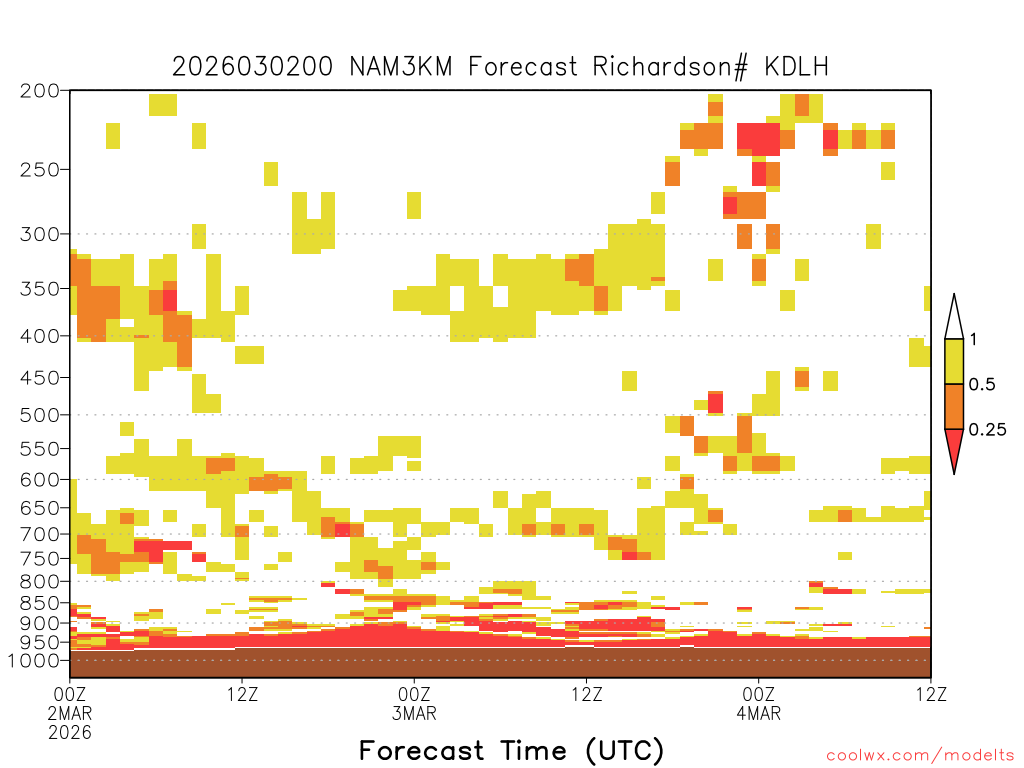 2026030200 NAM3KM Forecast Richardson# KDLH

200
250
300
350
400
450
500
550
600
650
700
750
800
850
900
950
1000

1
0.5
0.25

00Z
2MAR
2026
12Z
00Z
3MAR
12Z
00Z
4MAR
12Z

Forecast Time (UTC)

coolwx.com/modelts